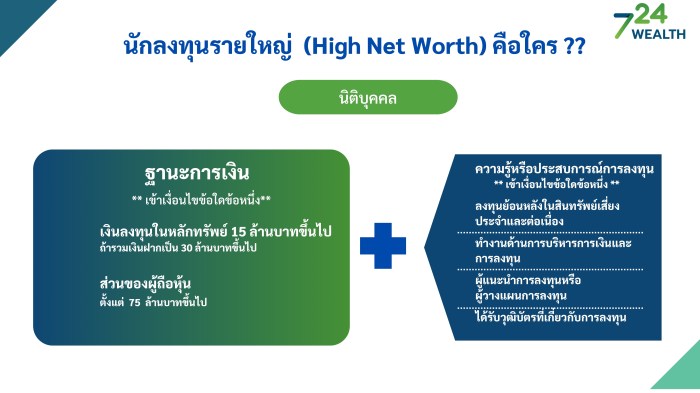 724 WEALTH

นักลงทุนรายใหญ่ (High Net Worth) คือใคร ??

นิติบุคคล

ฐานะการเงิน
** เข้าเงื่อนไขข้อใดข้อหนึ่ง**

เงินลงทุนในหลักทรัพย์ 15 ล้านบาทขึ้นไป
ถ้ารวมเงินฝากเป็น 30 ล้านบาทขึ้นไป

ส่วนของผู้ถือหุ้น
ตั้งแต่ 75 ล้านบาทขึ้นไป

ความรู้หรือประสบการณ์การลงทุน
** เข้าเงื่อนไขข้อใดข้อหนึ่ง **

ลงทุนย้อนหลังในสินทรัพย์เสี่ยงประจำและต่อเนื่อง

ทำงานด้านการบริหารการเงินและการลงทุน

ผู้แนะนำการลงทุนหรือผู้วางแผนการลงทุน

ได้รับวุฒิบัตรที่เกี่ยวกับการลงทุน